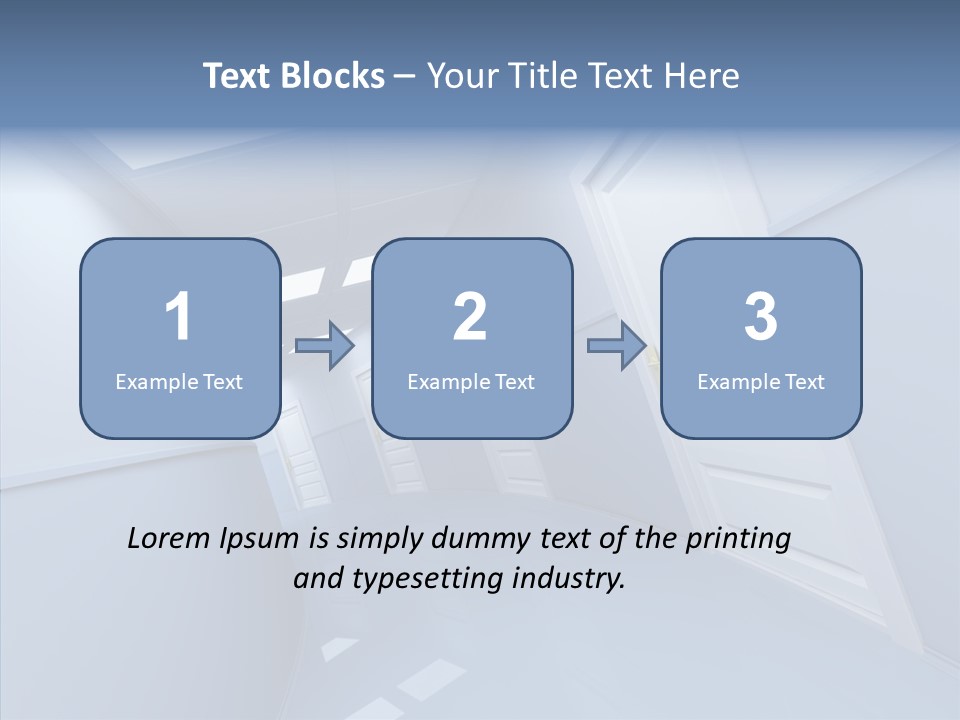 Text Blocks – Your Title Text Here

1
Example Text

2
Example Text

3
Example Text

Lorem Ipsum is simply dummy text of the printing and typesetting industry.